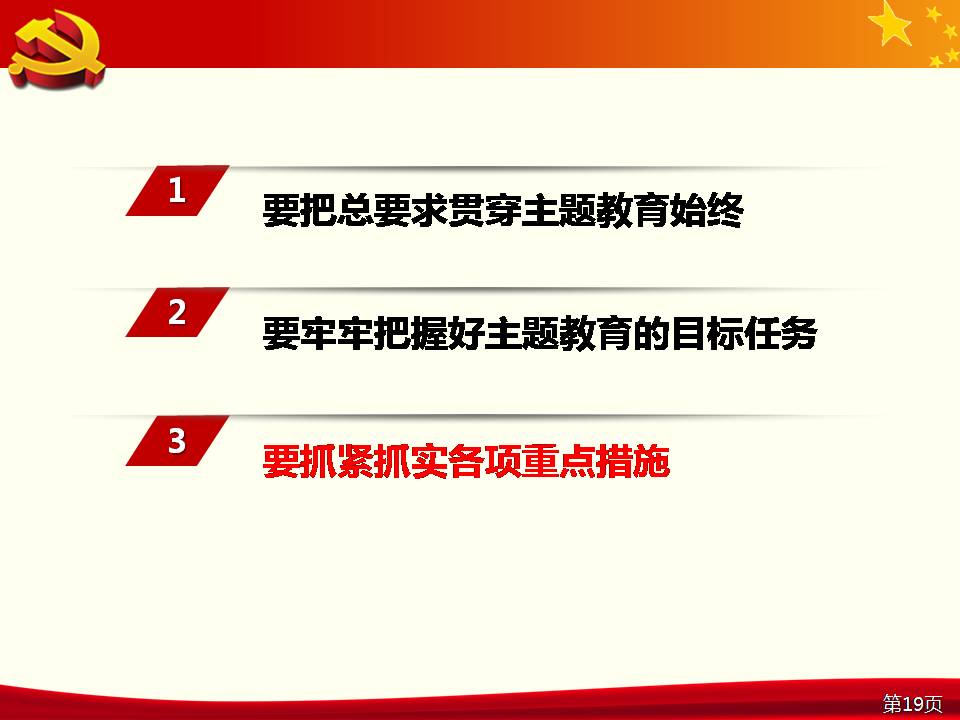 1
要把总要求贯穿主题教育始终

2
要牢牢把握好主题教育的目标任务

3
要抓紧抓实各项重点措施

第19页